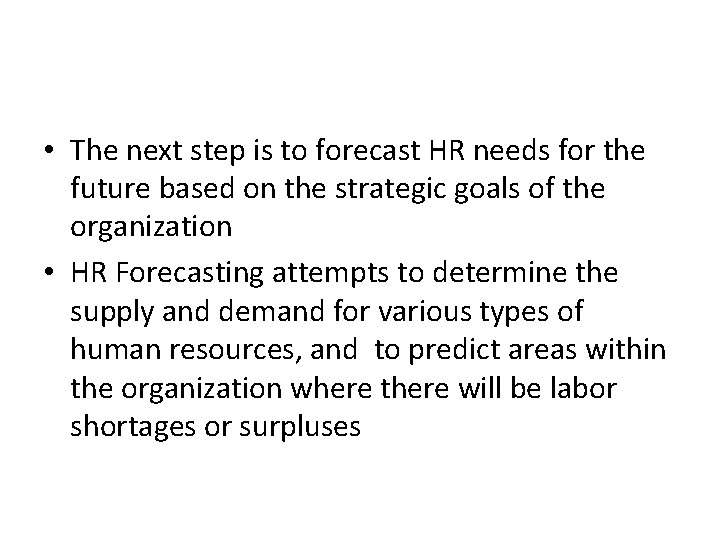 • The next step is to forecast HR needs for the future based on the strategic goals of the organization

• HR Forecasting attempts to determine the supply and demand for various types of human resources, and to predict areas within the organization where there will be labor shortages or surpluses